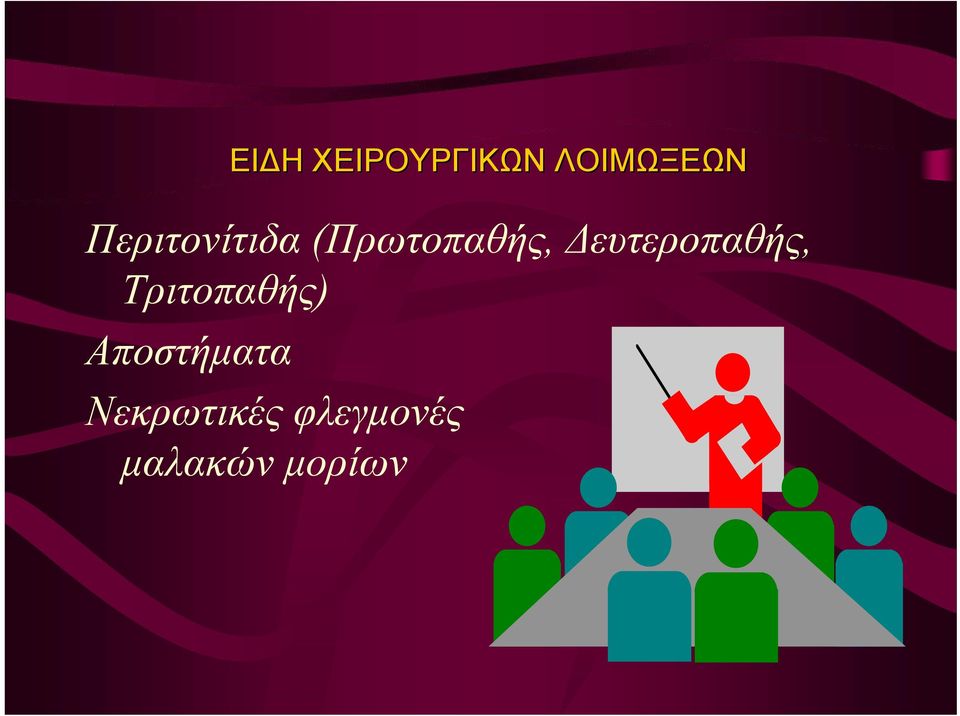 ΕΙΔΗ ΧΕΙΡΟΥΡΓΙΚΩΝ ΛΟΙΜΩΞΕΩΝ

Περιτονίτιδα (Πρωτοπαθής, Δευτεροπαθής, Τριτοπαθής)

Αποστήματα

Νεκρωτικές φλεγμονές μαλακών μορίων